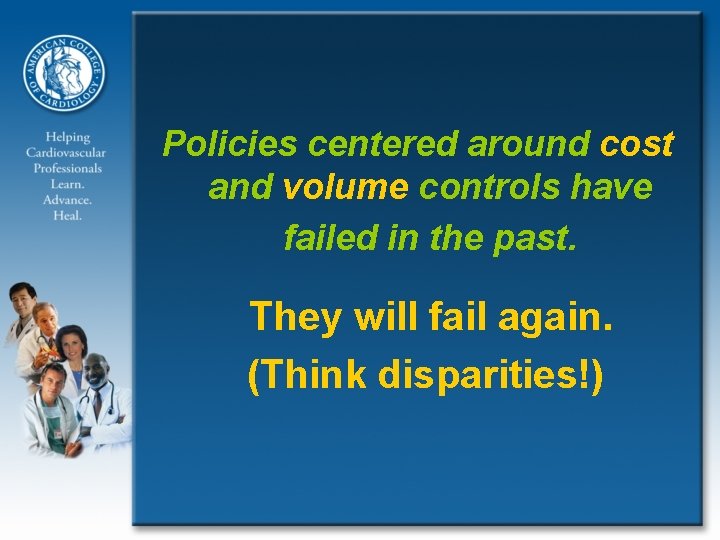 AMERICAN COLLEGE OF CARDIOLOGY

Helping Cardiovascular Professionals Learn. Advance. Heal.

Policies centered around cost and volume controls have failed in the past.

They will fail again.
(Think disparities!)